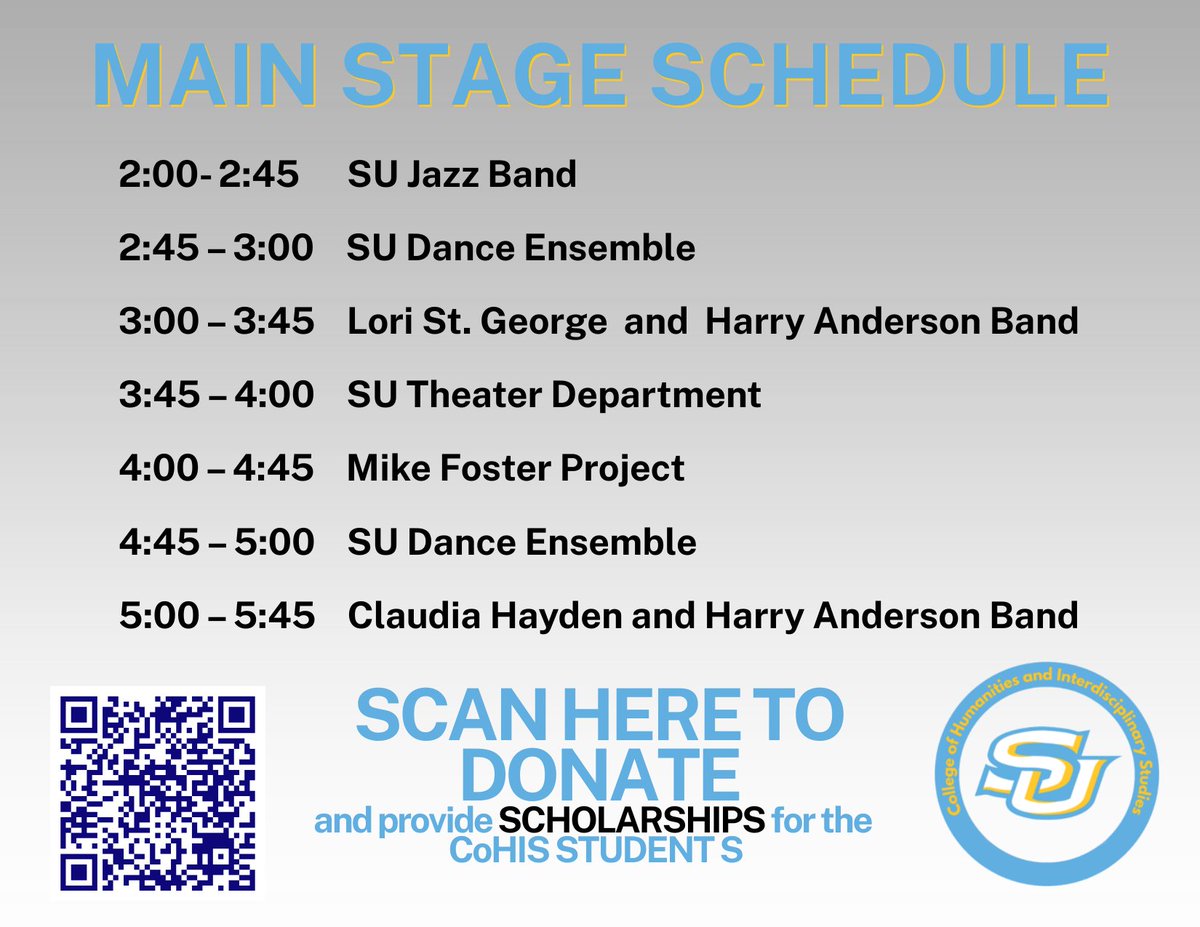 MAIN STAGE SCHEDULE

2:00- 2:45 SU Jazz Band

2:45 – 3:00 SU Dance Ensemble

3:00 – 3:45 Lori St. George and Harry Anderson Band

3:45 – 4:00 SU Theater Department

4:00 – 4:45 Mike Foster Project

4:45 – 5:00 SU Dance Ensemble

5:00 – 5:45 Claudia Hayden and Harry Anderson Band

SCAN HERE TO DONATE

and provide SCHOLARSHIPS for the CoHIS STUDENT S

College of Humanities and Interdisciplinary Studies

SU